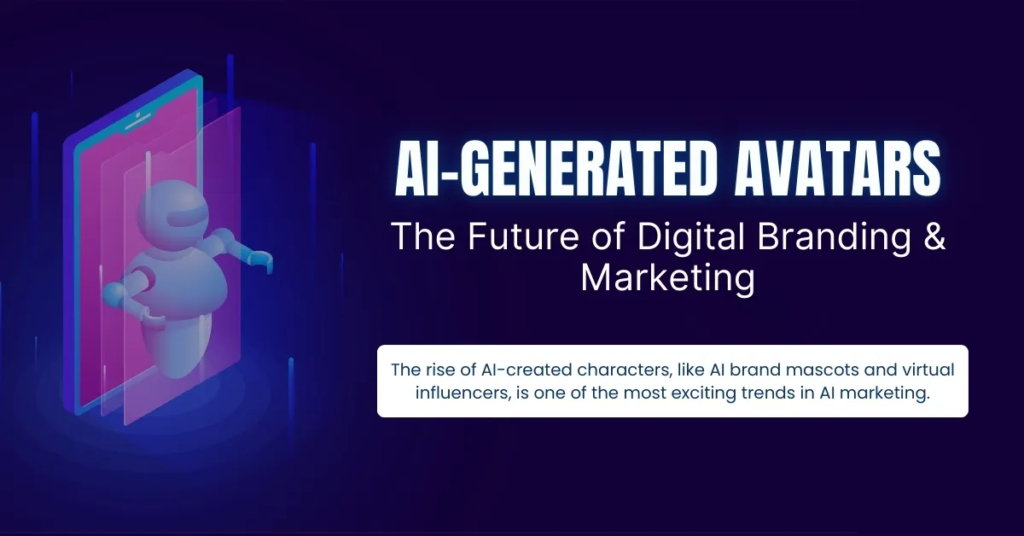 AI-GENERATED AVATARS

The Future of Digital Branding & Marketing

The rise of AI-created characters, like AI brand mascots and virtual influencers, is one of the most exciting trends in AI marketing.